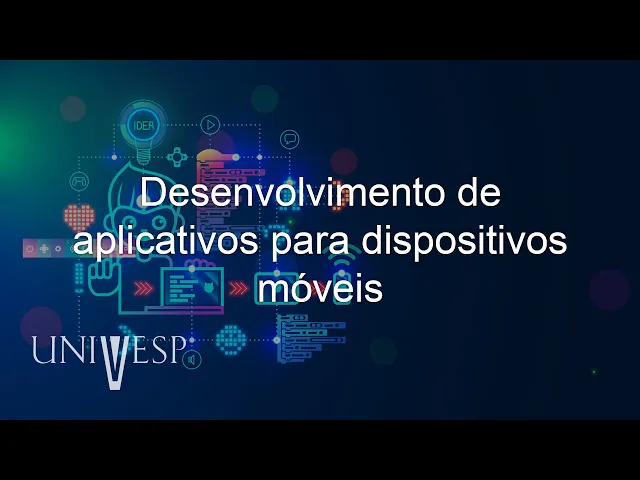 IDEA

Desenvolvimento de aplicativos para dispositivos móveis

UNIVESP